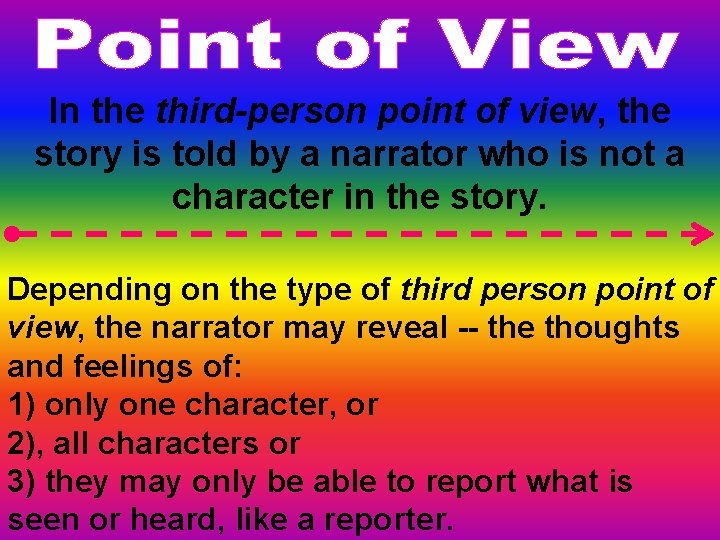 Point of View

In the third-person point of view, the story is told by a narrator who is not a character in the story.

Depending on the type of third person point of view, the narrator may reveal -- the thoughts and feelings of:
1) only one character, or
2), all characters or
3) they may only be able to report what is seen or heard, like a reporter.